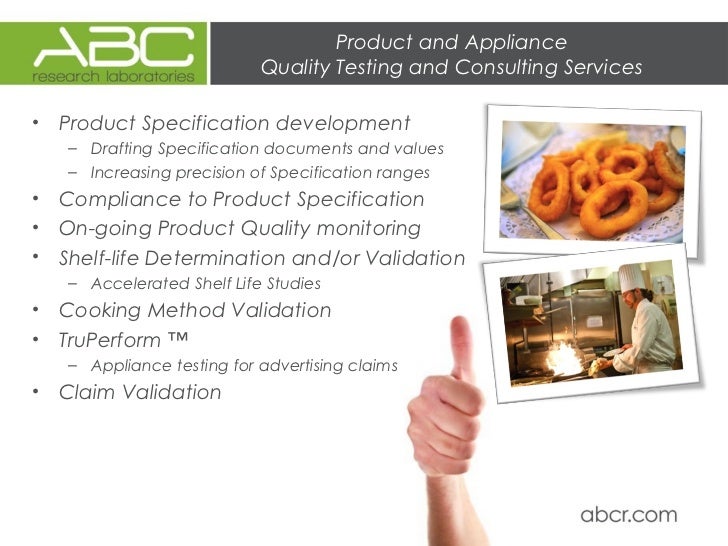 ABC
research laboratories

Product and Appliance
Quality Testing and Consulting Services

• Product Specification development
– Drafting Specification documents and values
– Increasing precision of Specification ranges
• Compliance to Product Specification
• On-going Product Quality monitoring
• Shelf-life Determination and/or Validation
– Accelerated Shelf Life Studies
• Cooking Method Validation
• TruPerform ™
– Appliance testing for advertising claims
• Claim Validation

abcr.com